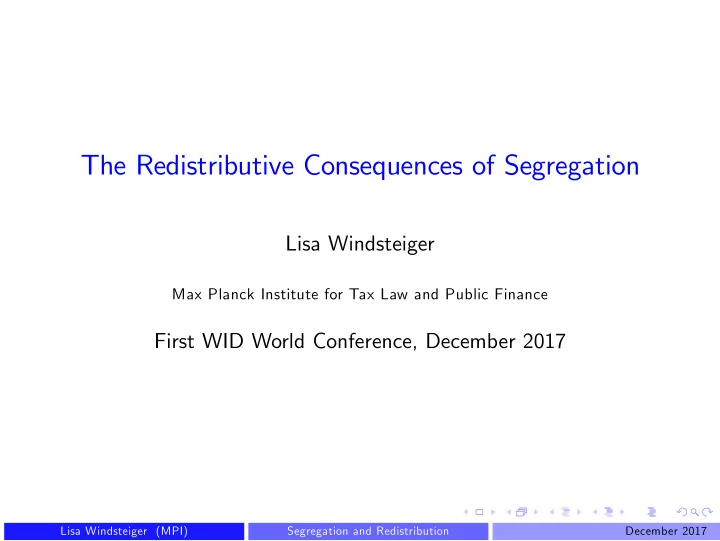 The Redistributive Consequences of Segregation

Lisa Windsteiger

Max Planck Institute for Tax Law and Public Finance

First WID World Conference, December 2017

Lisa Windsteiger (MPI) Segregation and Redistribution December 2017